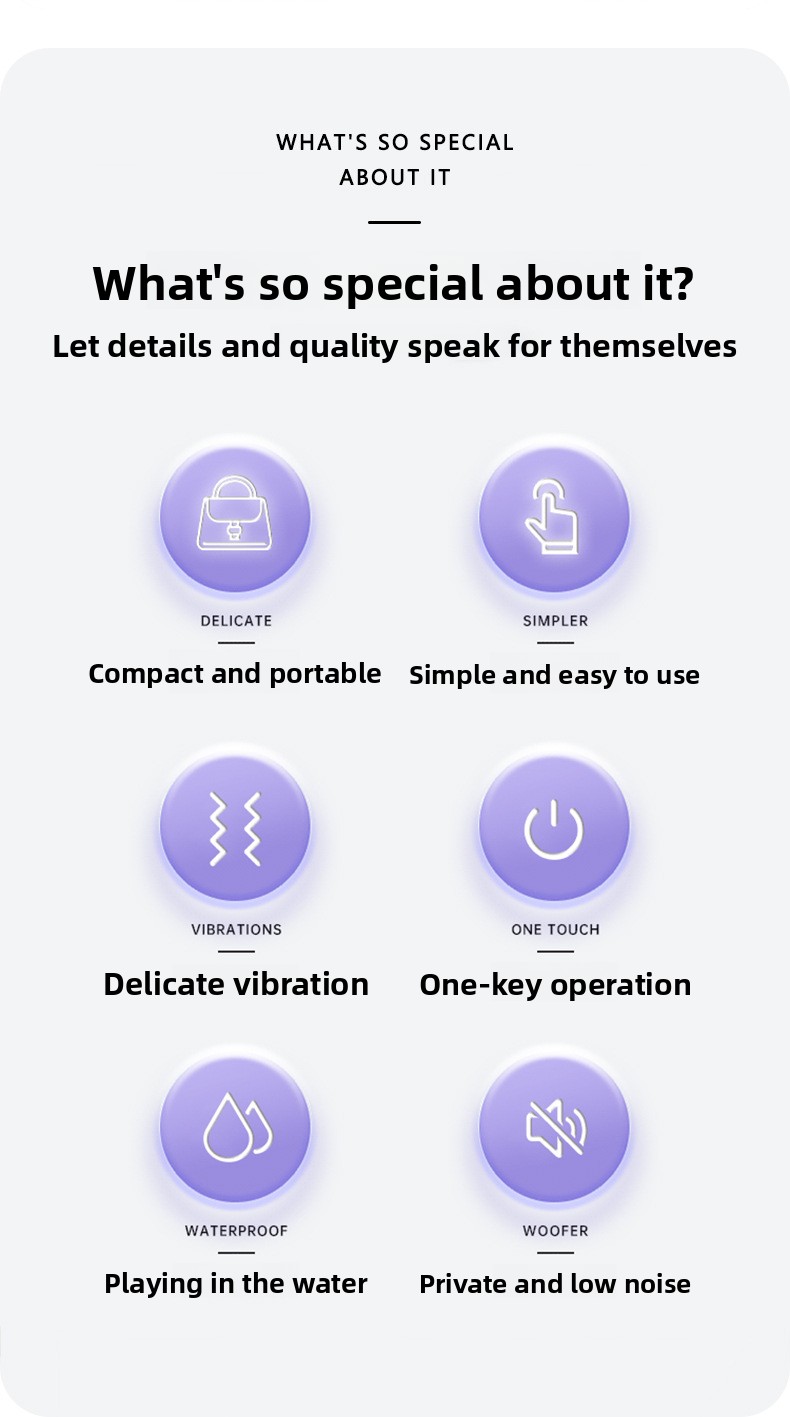 WHAT'S SO SPECIAL ABOUT IT

What's so special about it?

Let details and quality speak for themselves

DELICATE

Compact and portable

SIMPLER

Simple and easy to use

VIBRATIONS

Delicate vibration

ONE TOUCH

One-key operation

WATERPROOF

Playing in the water

WOOFER

Private and low noise